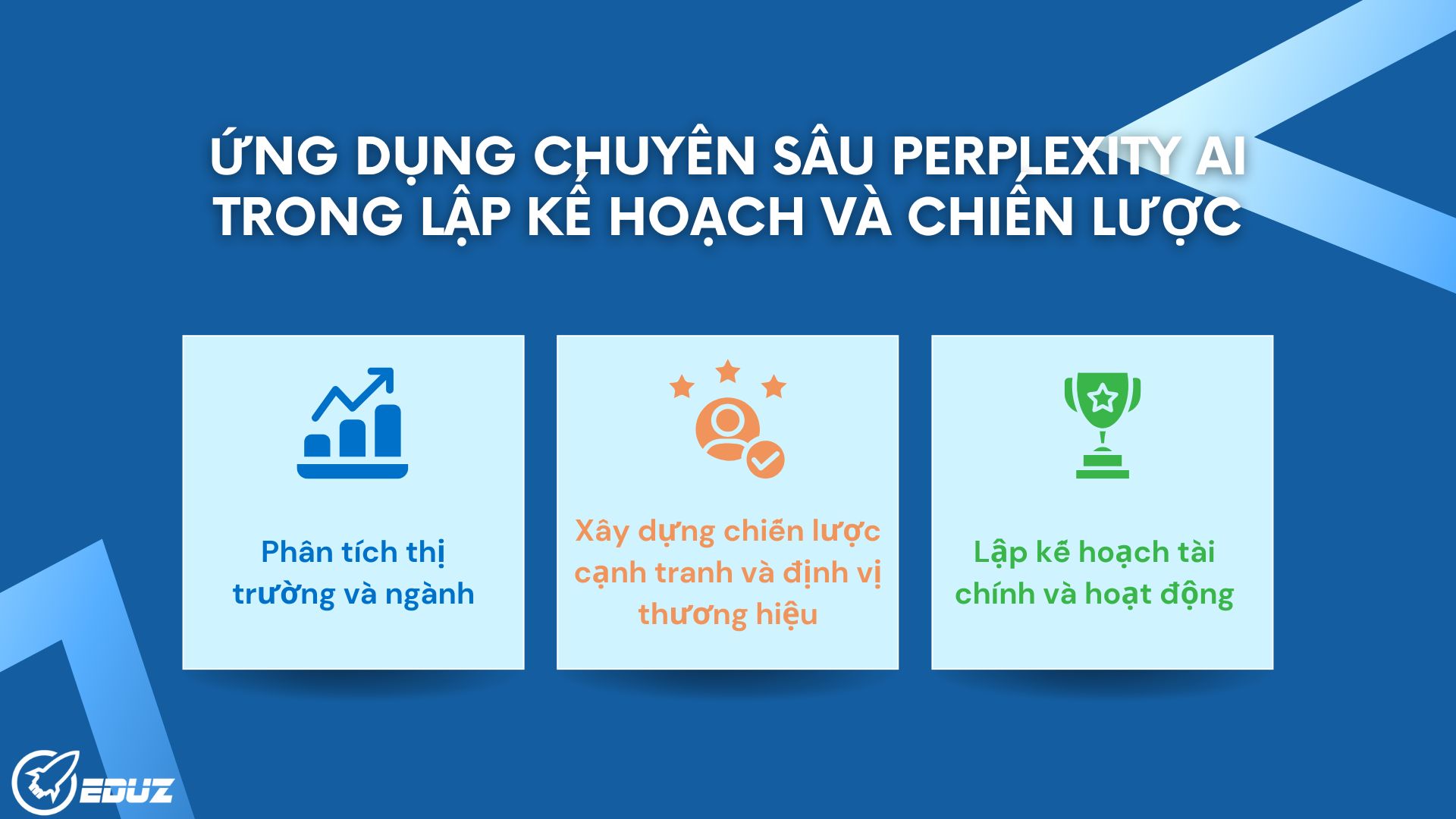 ỨNG DỤNG CHUYÊN SÂU PERPLEXITY AI TRONG LẬP KẾ HOẠCH VÀ CHIẾN LƯỢC

Phân tích thị trường và ngành

Xây dựng chiến lược cạnh tranh và định vị thương hiệu

Lập kế hoạch tài chính và hoạt động

EDUZ